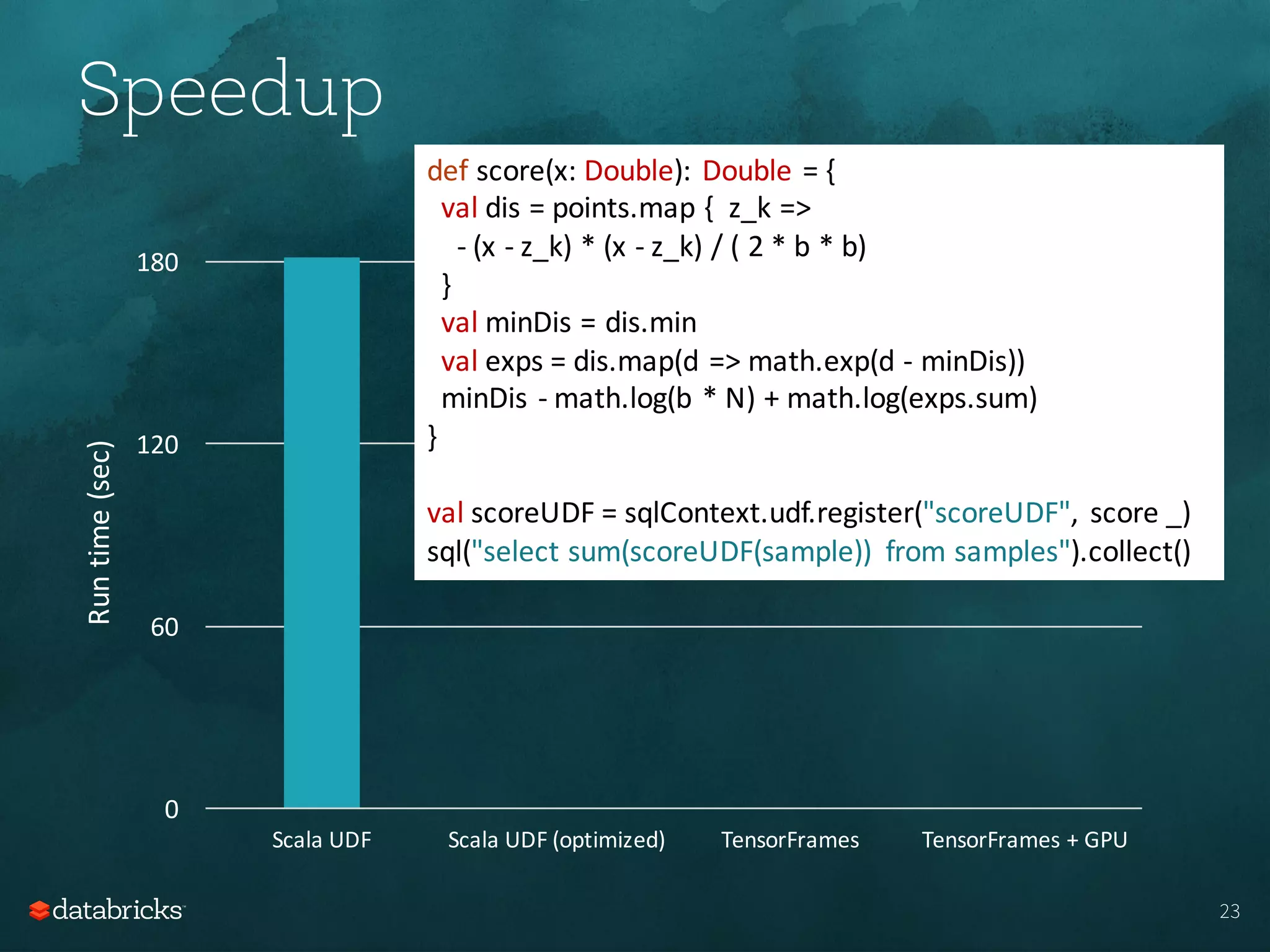 Speedup

def score(x: Double): Double = {
val dis = points.map { z_k =>
- (x - z_k) * (x - z_k) / ( 2 * b * b)
}
val minDis = dis.min
val exps = dis.map(d => math.exp(d - minDis))
minDis - math.log(b * N) + math.log(exps.sum)
}

val scoreUDF = sqlContext.udf.register("scoreUDF", score _)
sql("select sum(scoreUDF(sample)) from samples").collect()

Run time (sec)

180
120
60
0

Scala UDF
Scala UDF (optimized)
TensorFrames
TensorFrames + GPU

databricks

23